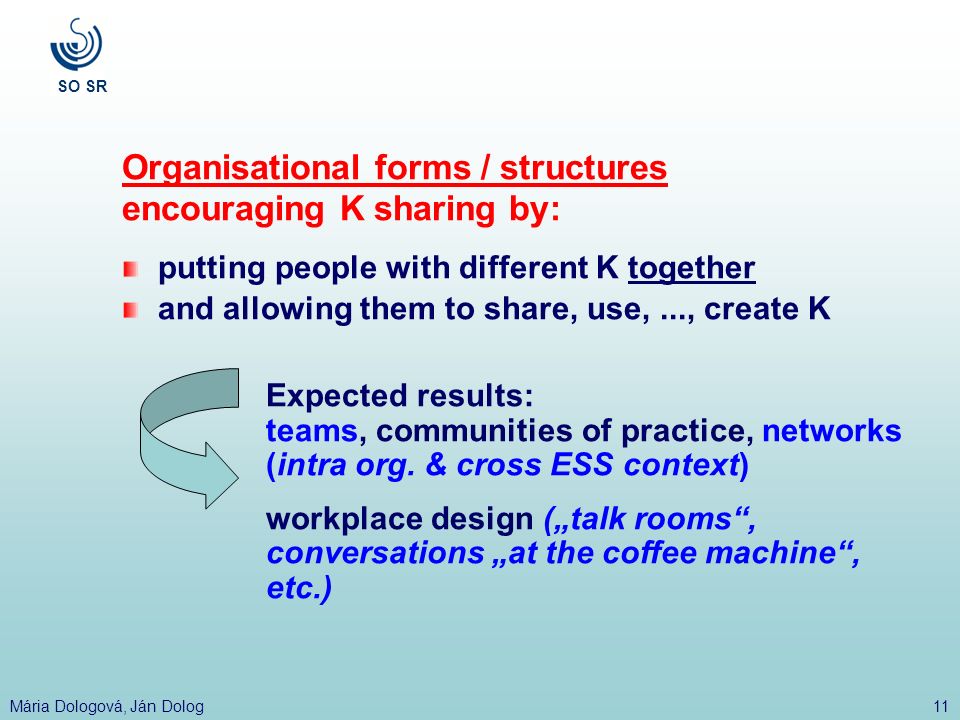 SO SR

Organisational forms / structures encouraging K sharing by:

putting people with different K together

and allowing them to share, use, ..., create K

Expected results:
teams, communities of practice, networks (intra org. & cross ESS context)

workplace design („talk rooms“, conversations „at the coffee machine“, etc.)

Mária Dologová, Ján Dolog

11